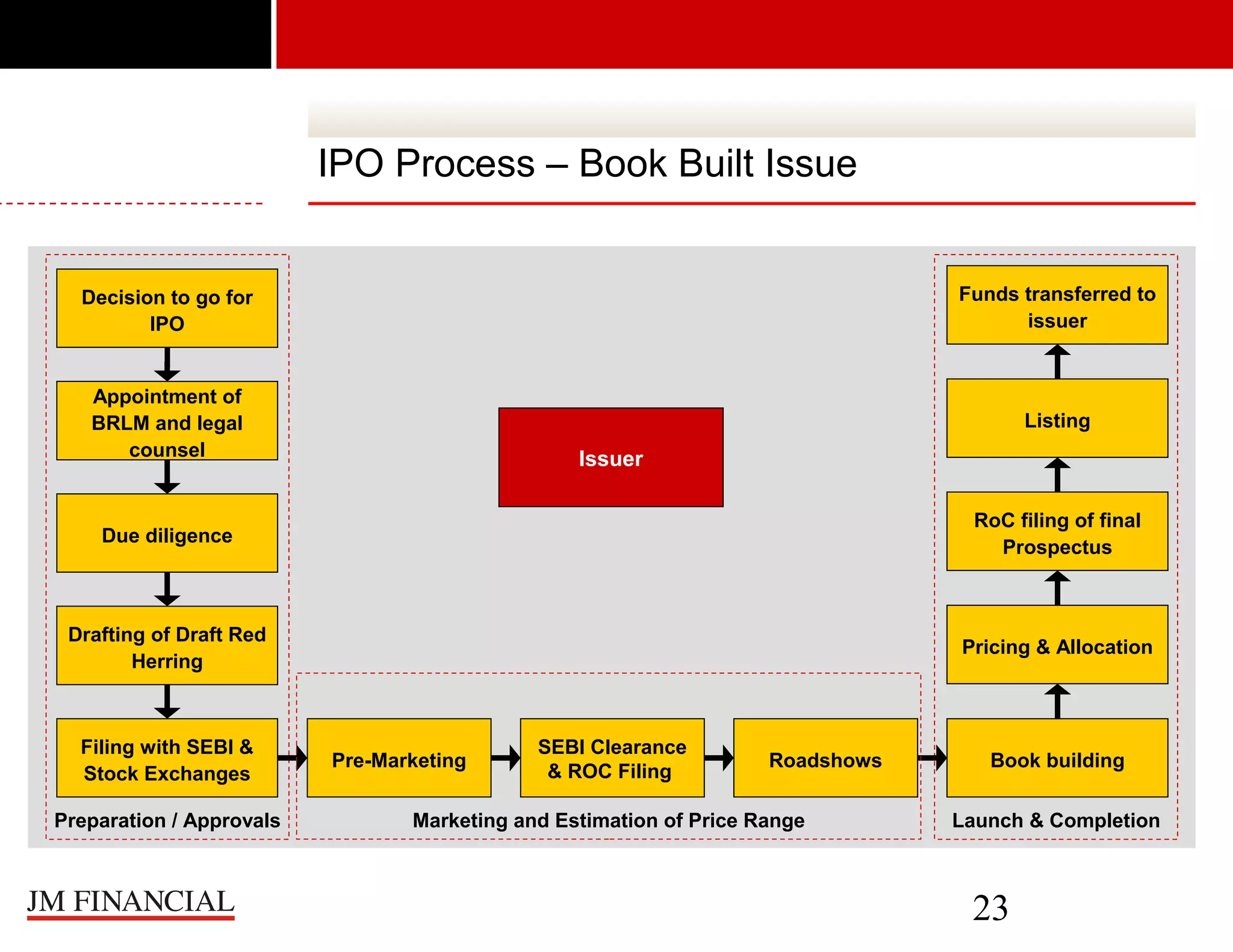 IPO Process – Book Built Issue

Decision to go for IPO

Appointment of BRLM and legal counsel

Due diligence

Drafting of Draft Red Herring

Filing with SEBI & Stock Exchanges

Preparation / Approvals

Issuer

Pre-Marketing

SEBI Clearance & ROC Filing

Roadshows

Marketing and Estimation of Price Range

Book building

Pricing & Allocation

RoC filing of final Prospectus

Listing

Funds transferred to issuer

Launch & Completion

JM FINANCIAL

23